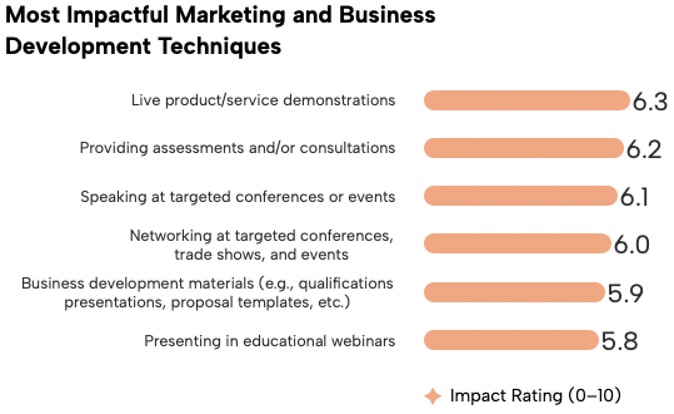 Most Impactful Marketing and Business Development Techniques

Live product/service demonstrations 6.3

Providing assessments and/or consultations 6.2

Speaking at targeted conferences or events 6.1

Networking at targeted conferences, trade shows, and events 6.0

Business development materials (e.g., qualifications presentations, proposal templates, etc.) 5.9

Presenting in educational webinars 5.8

Impact Rating (0–10)